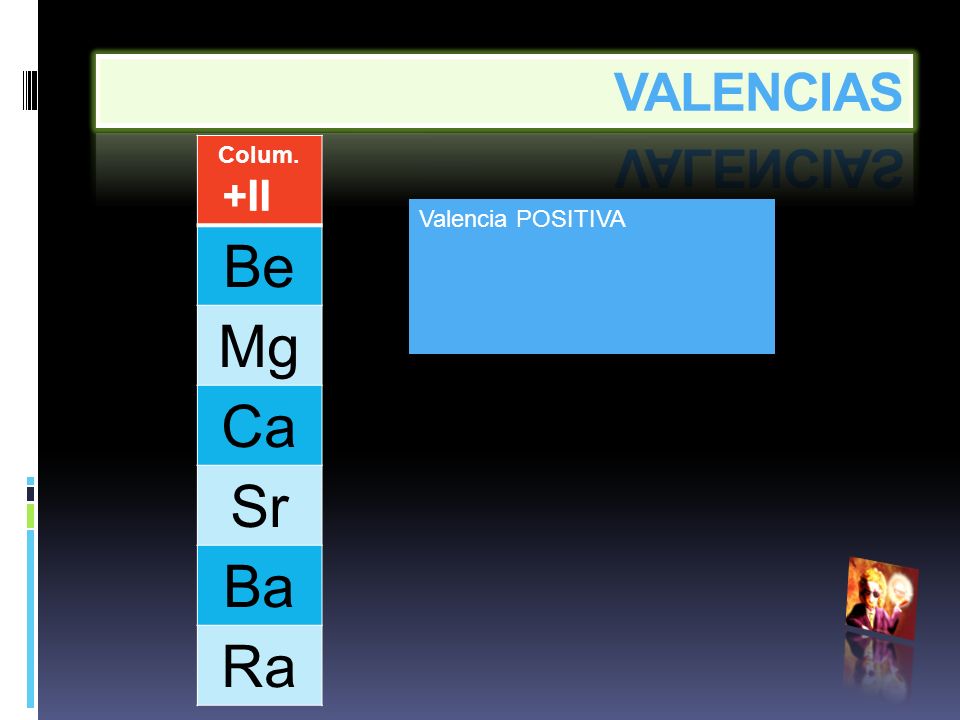 VALENCIAS

| Colum. +II |
|---|
| Be |
| Mg |
| Ca |
| Sr |
| Ba |
| Ra |

Valencia POSITIVA